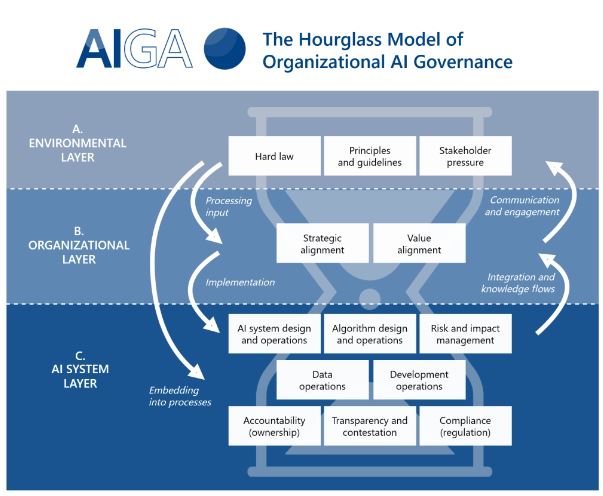 AIGA

The Hourglass Model of Organizational AI Governance

A.
ENVIRONMENTAL
LAYER

Hard law

Principles and guidelines

Stakeholder pressure

Processing input

Communication and engagement

B.
ORGANIZATIONAL
LAYER

Strategic alignment

Value alignment

Implementation

Integration and knowledge flows

C.
AI SYSTEM
LAYER

AI system design and operations

Algorithm design and operations

Risk and impact management

Data operations

Development operations

Embedding into processes

Accountability (ownership)

Transparency and contestation

Compliance (regulation)